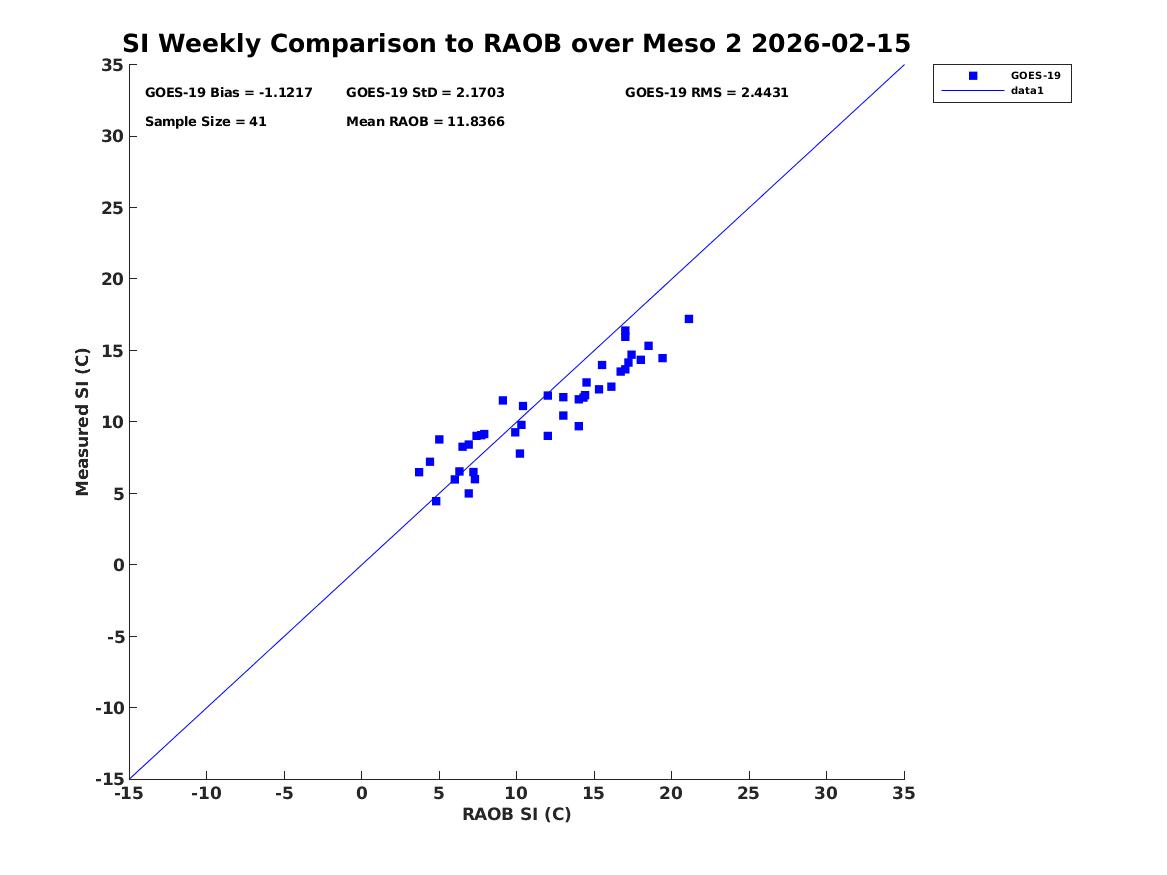 SI Weekly Comparison to RAOB over Meso 2 2026-02-15

GOES-19 Bias = -1.1217
GOES-19 StD = 2.1703
GOES-19 RMS = 2.4431
Sample Size = 41
Mean RAOB = 11.8366

GOES-19
data1

Measured SI (C)

35
30
25
20
15
10
5
0
-5
-10
-15

-15 -10 -5 0 5 10 15 20 25 30 35

RAOB SI (C)